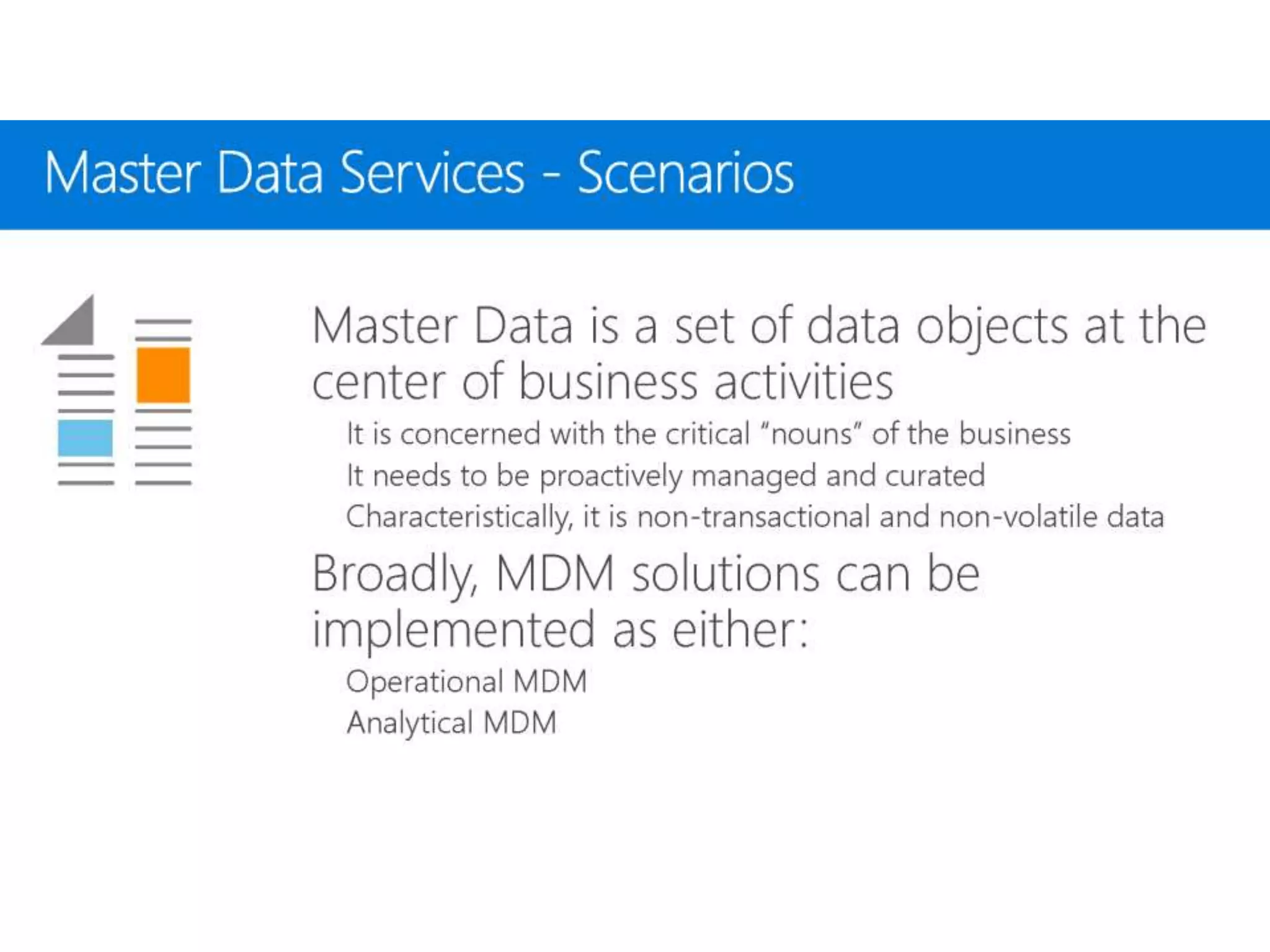 Master Data Services - Scenarios

Master Data is a set of data objects at the center of business activities

It is concerned with the critical "nouns" of the business

It needs to be proactively managed and curated

Characteristically, it is non-transactional and non-volatile data

Broadly, MDM solutions can be implemented as either:

Operational MDM

Analytical MDM